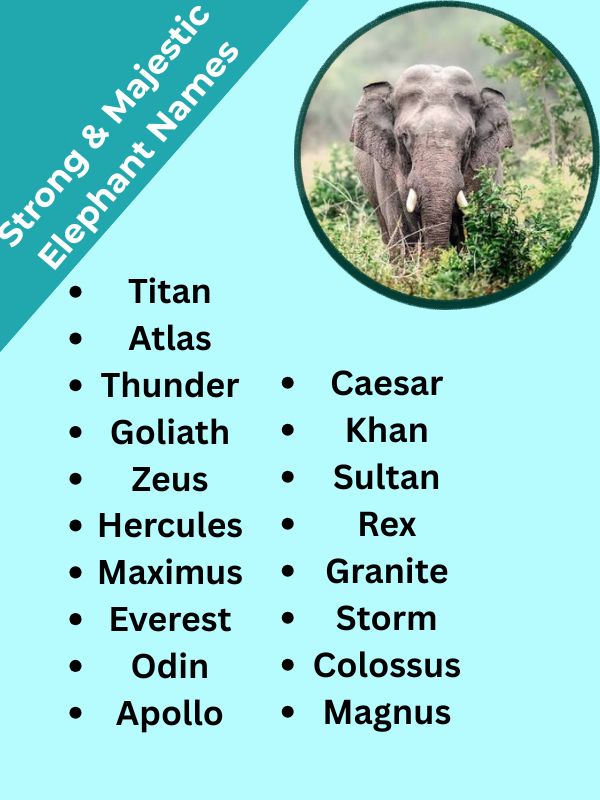 Strong & Majestic Elephant Names

- Titan
- Atlas
- Thunder
- Goliath
- Zeus
- Hercules
- Maximus
- Everest
- Odin
- Apollo

- Caesar
- Khan
- Sultan
- Rex
- Granite
- Storm
- Colossus
- Magnus